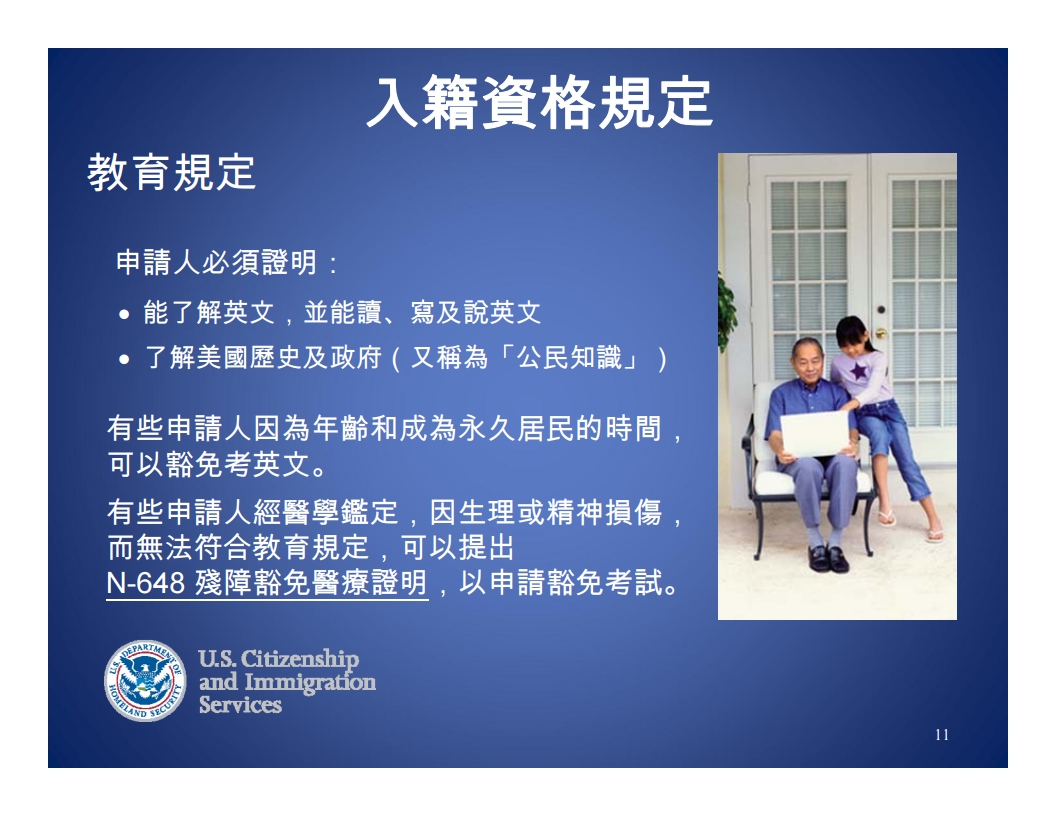 入籍資格規定

教育規定

申請人必須證明：

• 能了解英文，並能讀、寫及說英文
• 了解美國歷史及政府（又稱為「公民知識」）

有些申請人因為年齡和成為永久居民的時間，可以豁免考英文。

有些申請人經醫學鑑定，因生理或精神損傷，而無法符合教育規定，可以提出 N-648 殘障豁免醫療證明，以申請豁免考試。

U.S. DEPARTMENT OF HOMELAND SECURITY

U.S. Citizenship and Immigration Services

11